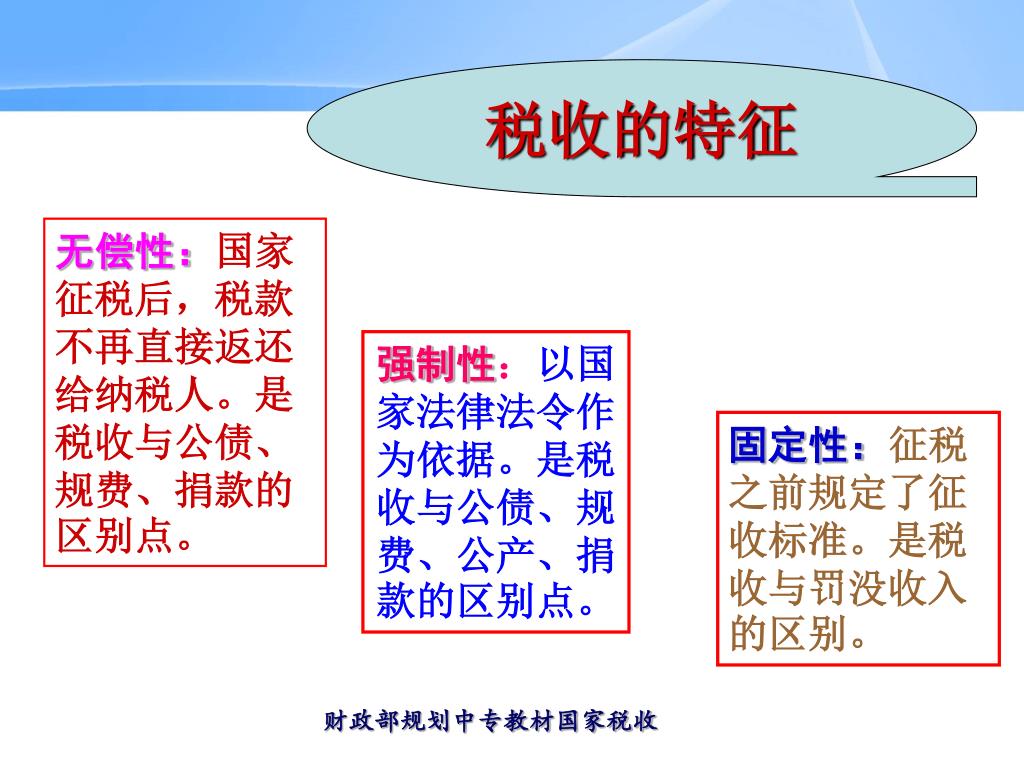 税收的特征

无偿性：国家征税后，税款不再直接返还给纳税人。是税收与公债、规费、捐款的区别点。

强制性：以国家法律法令作为依据。是税收与公债、规费、公产、捐款的区别点。

固定性：征税之前规定了征收标准。是税收与罚没收入的区别。

财政部规划中专教材国家税收